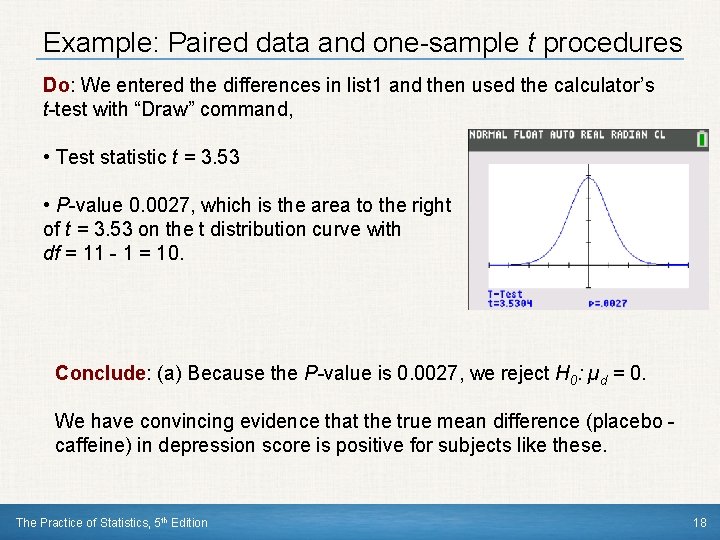 Example: Paired data and one-sample $t$ procedures

Do: We entered the differences in list1 and then used the calculator's $t$-test with "Draw" command,

• Test statistic $t$ = 3.53

• $P$-value 0.0027, which is the area to the right of $t$ = 3.53 on the t distribution curve with $df$ = 11 - 1 = 10.

NORMAL FLOAT AUTO REAL RADIAN CL

T-Test
t=3.5304 p=.0027

Conclude: (a) Because the $P$-value is 0.0027, we reject $H_0$: $\mu_d$ = 0.

We have convincing evidence that the true mean difference (placebo - caffeine) in depression score is positive for subjects like these.

The Practice of Statistics, 5th Edition

18